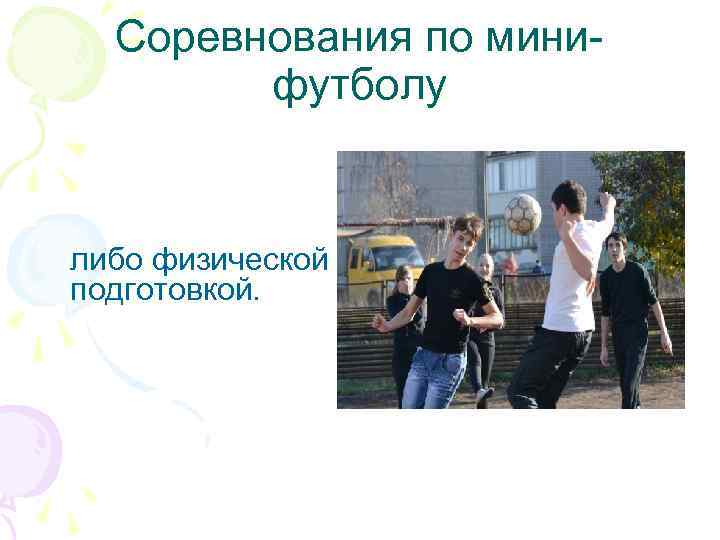 Соревнования по мини-футболу

либо физической подготовкой.